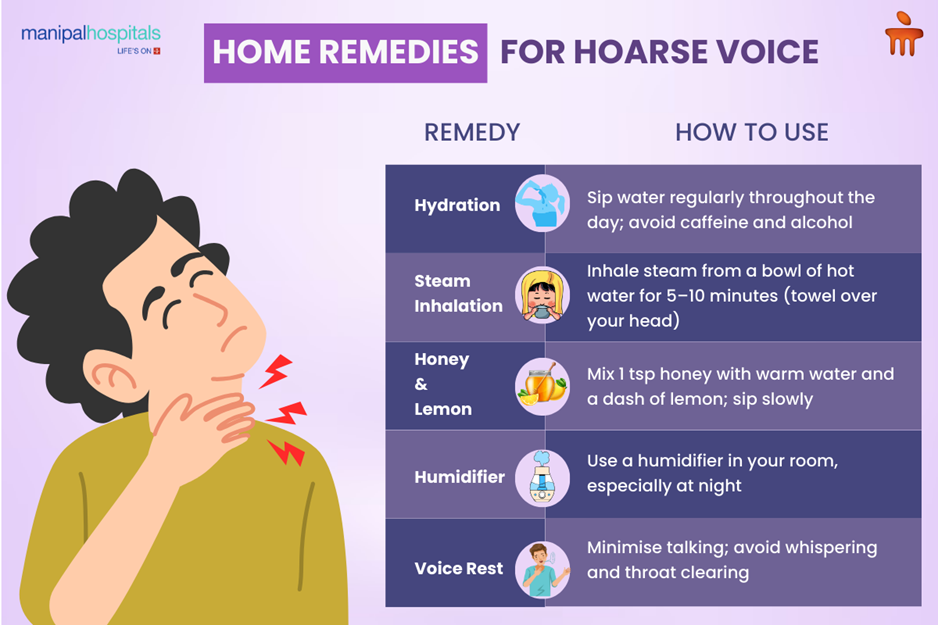 manipalhospitals
LIFE'S ON

HOME REMEDIES FOR HOARSE VOICE

| REMEDY | HOW TO USE |
|---|---|
| Hydration | Sip water regularly throughout the day; avoid caffeine and alcohol |
| Steam Inhalation | Inhale steam from a bowl of hot water for 5–10 minutes (towel over your head) |
| Honey & Lemon | Mix 1 tsp honey with warm water and a dash of lemon; sip slowly |
| Humidifier | Use a humidifier in your room, especially at night |
| Voice Rest | Minimise talking; avoid whispering and throat clearing |